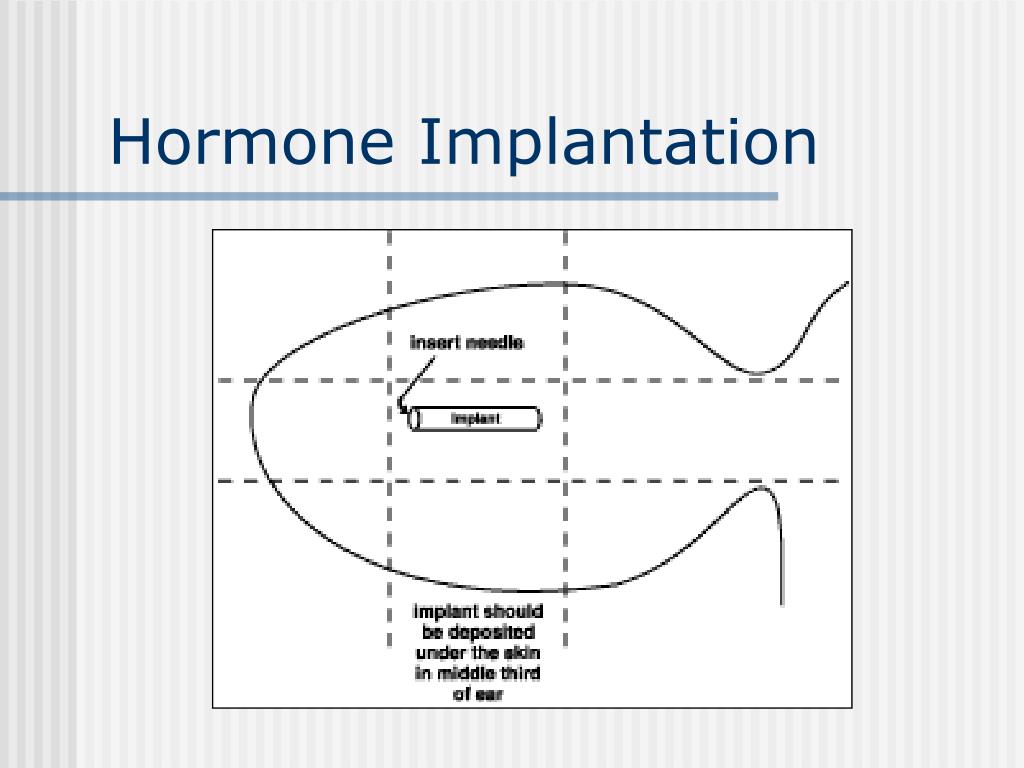 Hormone Implantation

insert needle

implant

implant should be deposited under the skin in middle third of ear